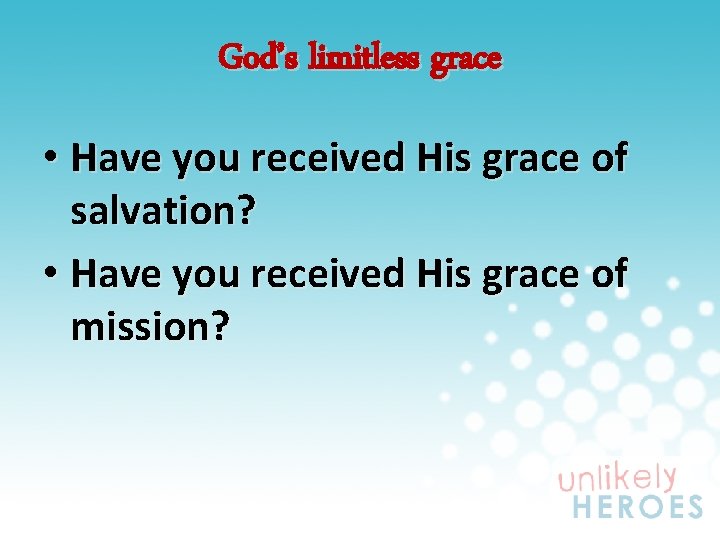 God's limitless grace

• Have you received His grace of salvation?
• Have you received His grace of mission?

unlikely
HEROES